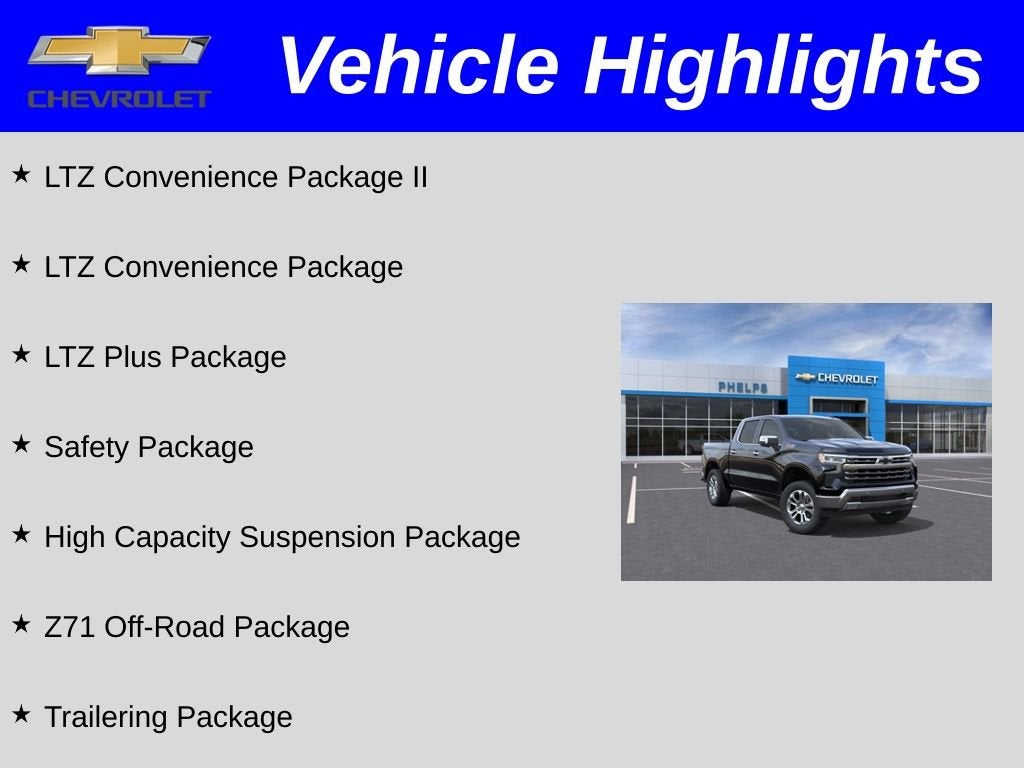 CHEVROLET

Vehicle Highlights

★ LTZ Convenience Package II

★ LTZ Convenience Package

★ LTZ Plus Package

★ Safety Package

★ High Capacity Suspension Package

★ Z71 Off-Road Package

★ Trailering Package

PHELPS
CHEVROLET